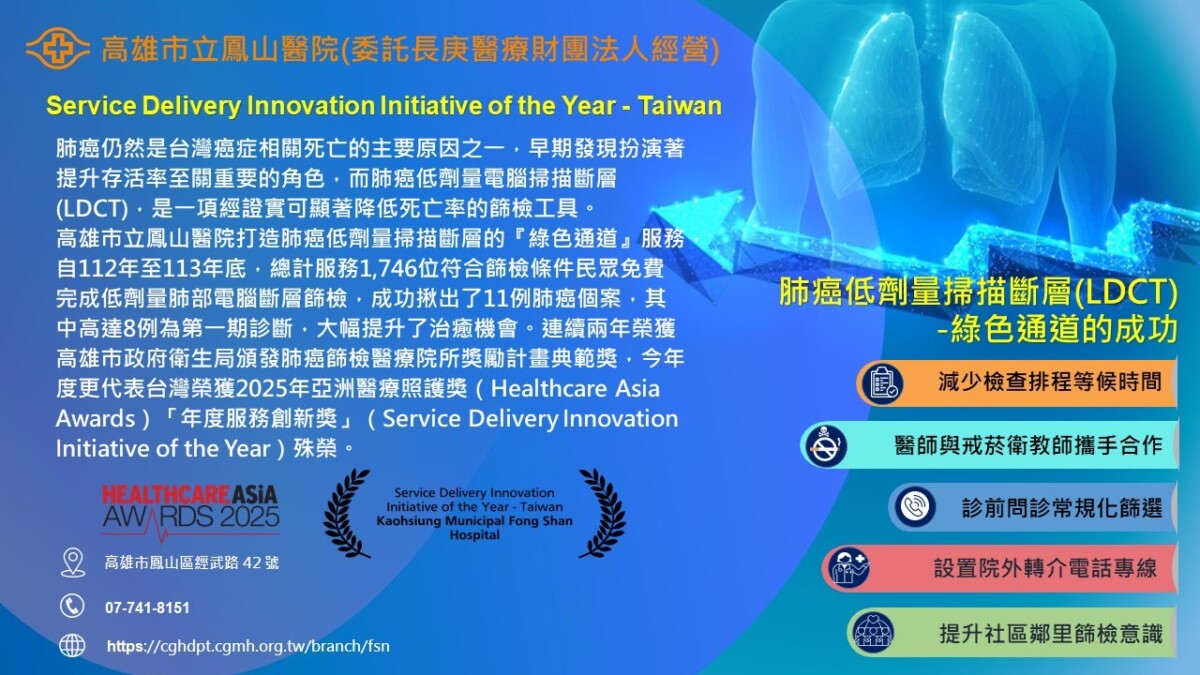 高雄市立鳳山醫院(委託長庚醫療財團法人經營)

Service Delivery Innovation Initiative of the Year - Taiwan

肺癌仍然是台灣癌症相關死亡的主要原因之一，早期發現扮演著提升存活率至關重要的角色，而肺癌低劑量電腦掃描斷層(LDCT)，是一項經證實可顯著降低死亡率的篩檢工具。
高雄市立鳳山醫院打造肺癌低劑量掃描斷層的『綠色通道』服務自112年至113年底，總計服務1,746位符合篩檢條件民眾免費完成低劑量肺部電腦斷層篩檢，成功揪出了11例肺癌個案，其中高達8例為第一期診斷，大幅提升了治癒機會。連續兩年榮獲高雄市政府衛生局頒發肺癌篩檢醫療院所獎勵計畫典範獎，今年度更代表台灣榮獲2025年亞洲醫療照護獎（Healthcare Asia Awards）「年度服務創新獎」（Service Delivery Innovation Initiative of the Year）殊榮。

HEALTHCARE ASIA AWARDS 2025

Service Delivery Innovation Initiative of the Year - Taiwan Kaohsiung Municipal Fong Shan Hospital

高雄市鳳山區經武路 42 號

07-741-8151

https://cghdpt.cgmh.org.tw/branch/fsn

肺癌低劑量掃描斷層(LDCT) -綠色通道的成功

減少檢查排程等候時間

醫師與戒菸衛教師攜手合作

診前問診常規化篩選

設置院外轉介電話專線

提升社區鄰里篩檢意識